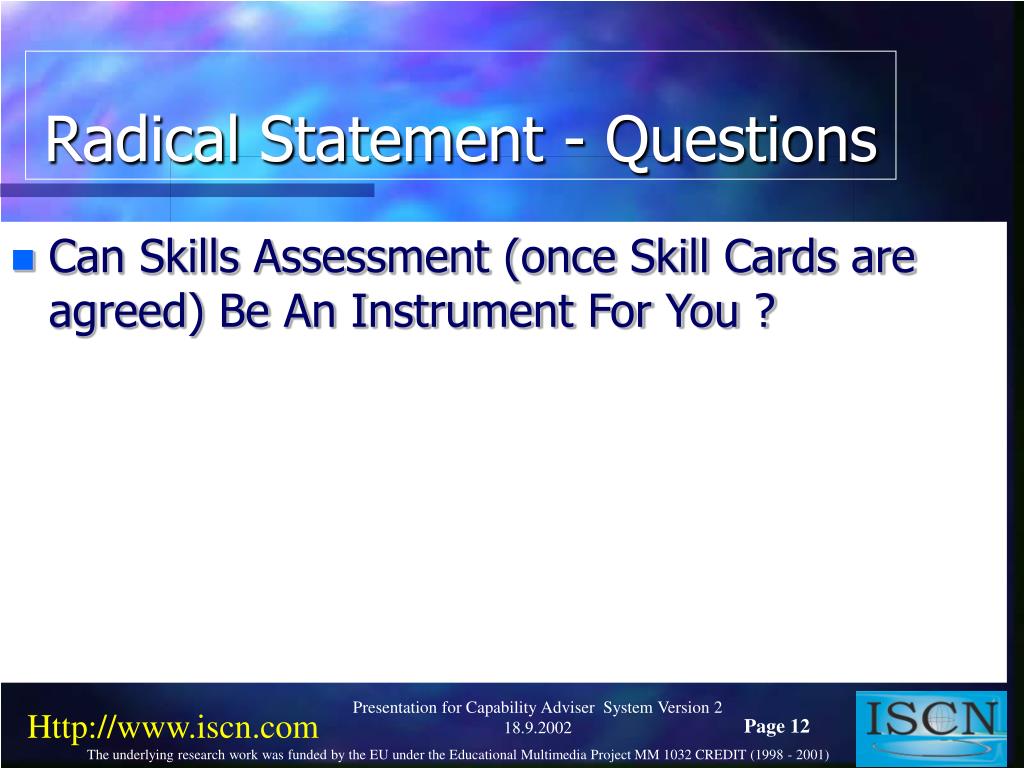 Radical Statement - Questions

Can Skills Assessment (once Skill Cards are agreed) Be An Instrument For You ?

Http://www.iscn.com

Presentation for Capability Adviser System Version 2
18.9.2002

Page 12

ISCN

The underlying research work was funded by the EU under the Educational Multimedia Project MM 1032 CREDIT (1998 - 2001)